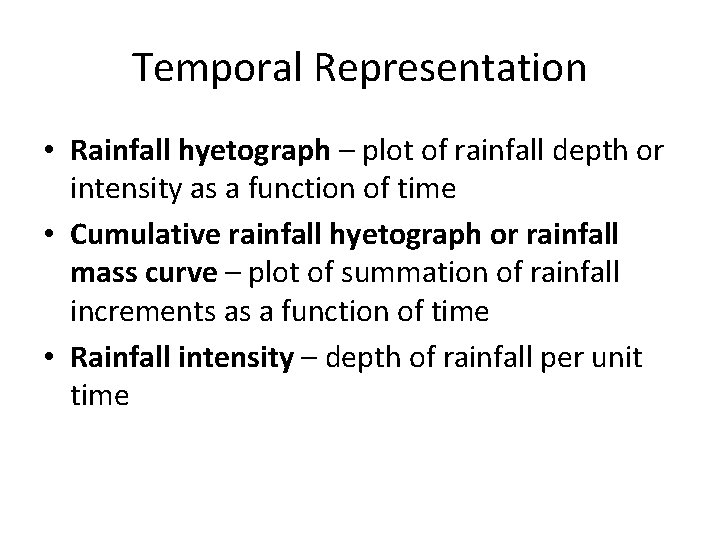 Temporal Representation

• Rainfall hyetograph – plot of rainfall depth or intensity as a function of time

• Cumulative rainfall hyetograph or rainfall mass curve – plot of summation of rainfall increments as a function of time

• Rainfall intensity – depth of rainfall per unit time